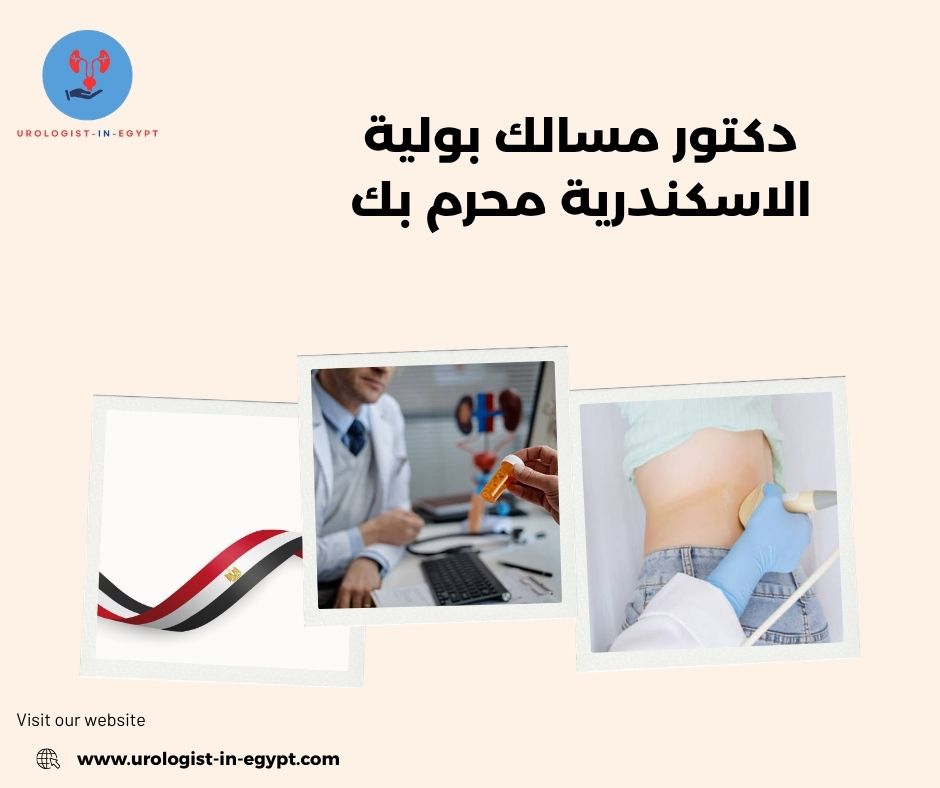 UROLOGIST-IN-EGYPT

دكتور مسالك بولية الاسكندرية محرم بك

Visit our website

www.urologist-in-egypt.com